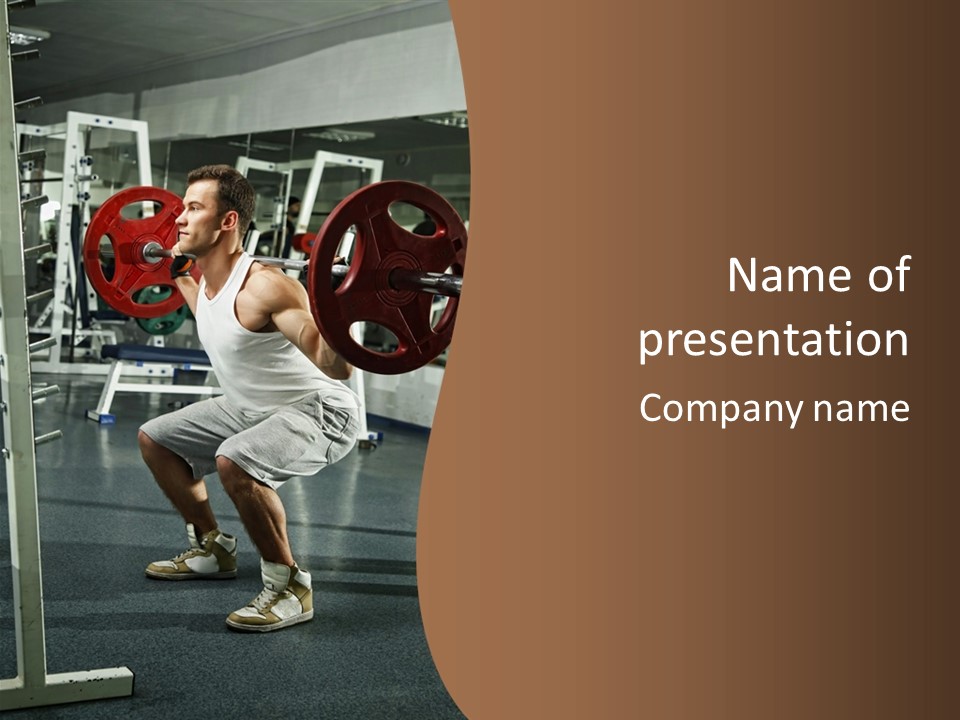 Name of presentation

Company name